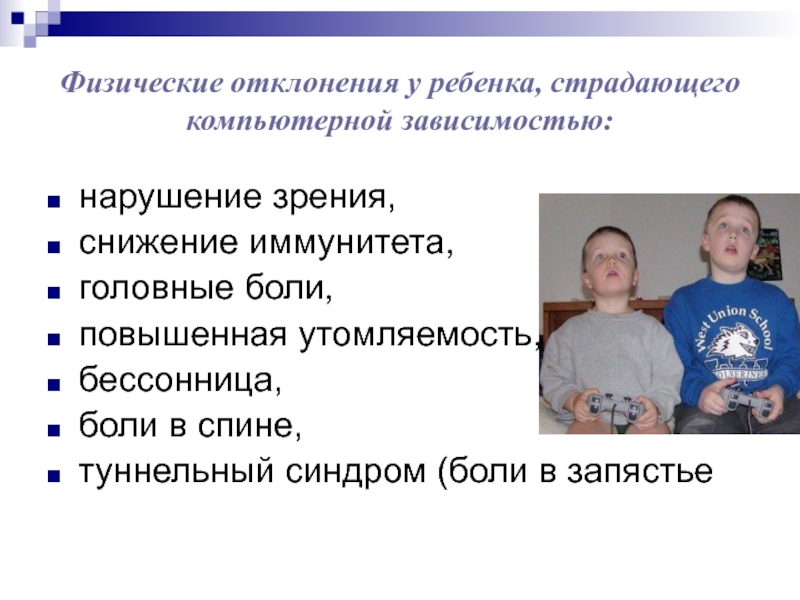 Физические отклонения у ребенка, страдающего компьютерной зависимостью:

- нарушение зрения,
- снижение иммунитета,
- головные боли,
- повышенная утомляемость,
- бессонница,
- боли в спине,
- туннельный синдром (боли в запястье

West Union School

WOLVERINES